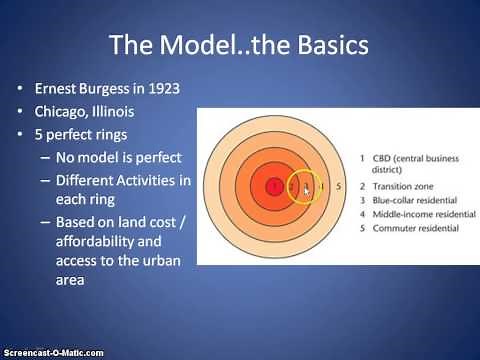 The Model..the Basics

• Ernest Burgess in 1923
• Chicago, Illinois
• 5 perfect rings
– No model is perfect
– Different Activities in each ring
– Based on land cost / affordability and access to the urban area

1 2 3 4 5

1 CBD (central business district)
2 Transition zone
3 Blue-collar residential
4 Middle-income residential
5 Commuter residential

Screencast-O-Matic.com